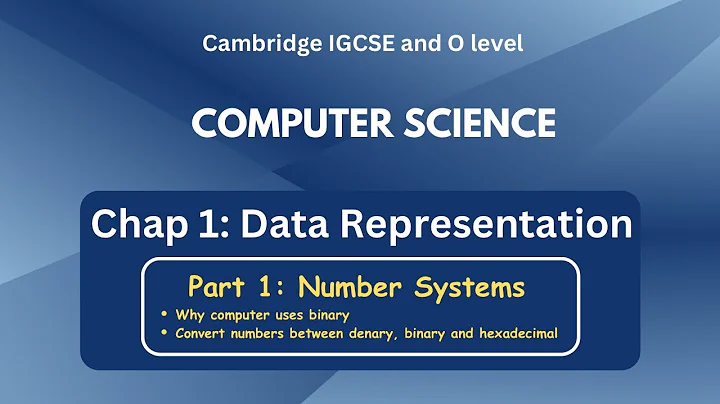 Cambridge IGCSE and O level

COMPUTER SCIENCE

Chap 1: Data Representation

Part 1: Number Systems

• Why computer uses binary
• Convert numbers between denary, binary and hexadecimal